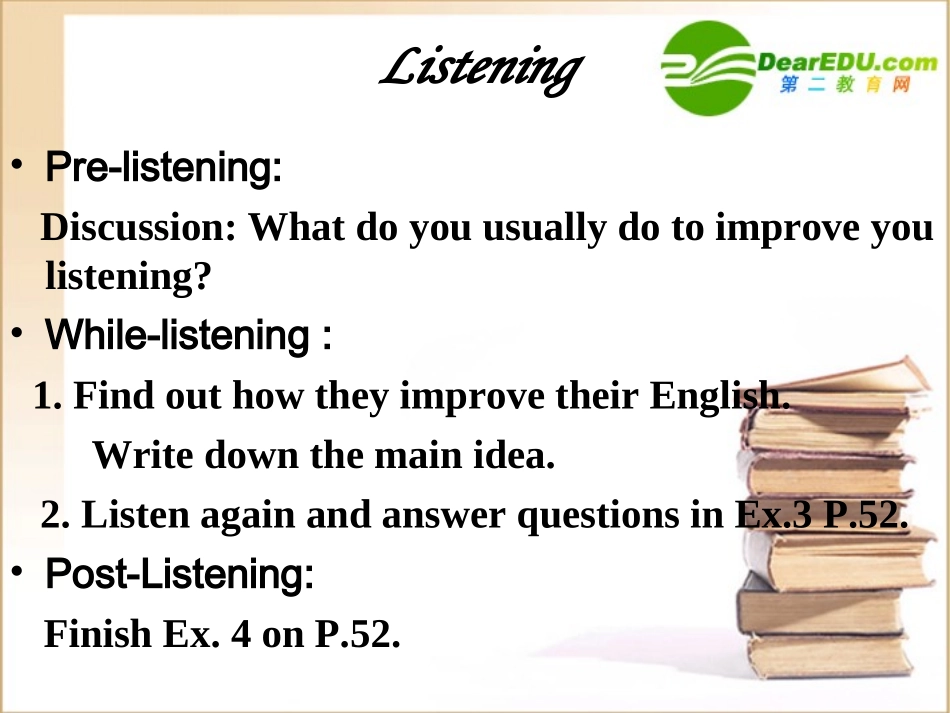 Listening

DearEDU.com
第二教育网

• Pre-listening:

Discussion: What do you usually do to improve you listening?

• While-listening :

1. Find out how they improve their English.

Write down the main idea.

2. Listen again and answer questions in Ex.3 P.52.

• Post-Listening:

Finish Ex. 4 on P.52.